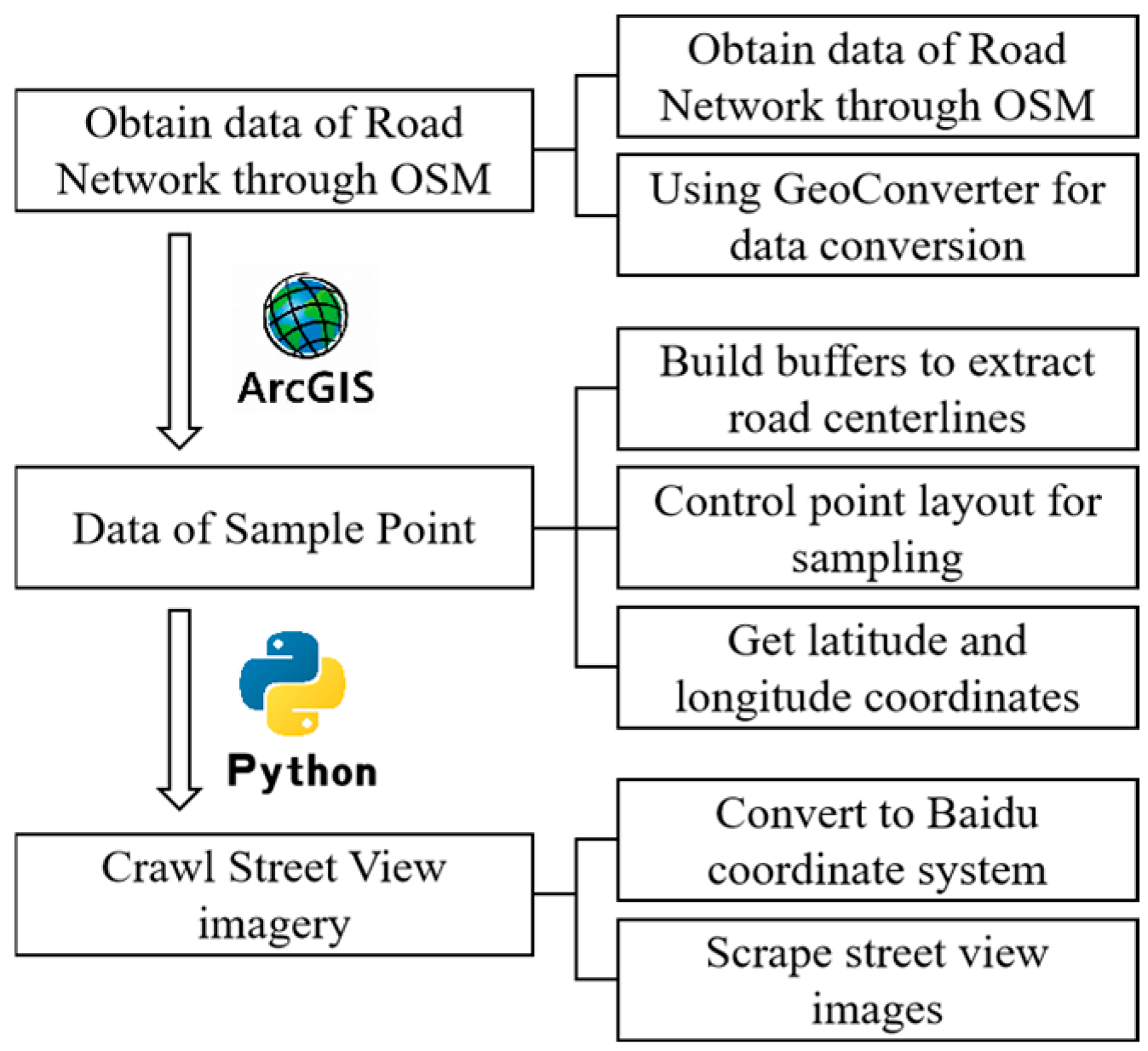 Obtain data of Road Network through OSM

Obtain data of Road Network through OSM

Using GeoConverter for data conversion

ArcGIS

Data of Sample Point

Build buffers to extract road centerlines

Control point layout for sampling

Get latitude and longitude coordinates

Python

Crawl Street View imagery

Convert to Baidu coordinate system

Scrape street view images